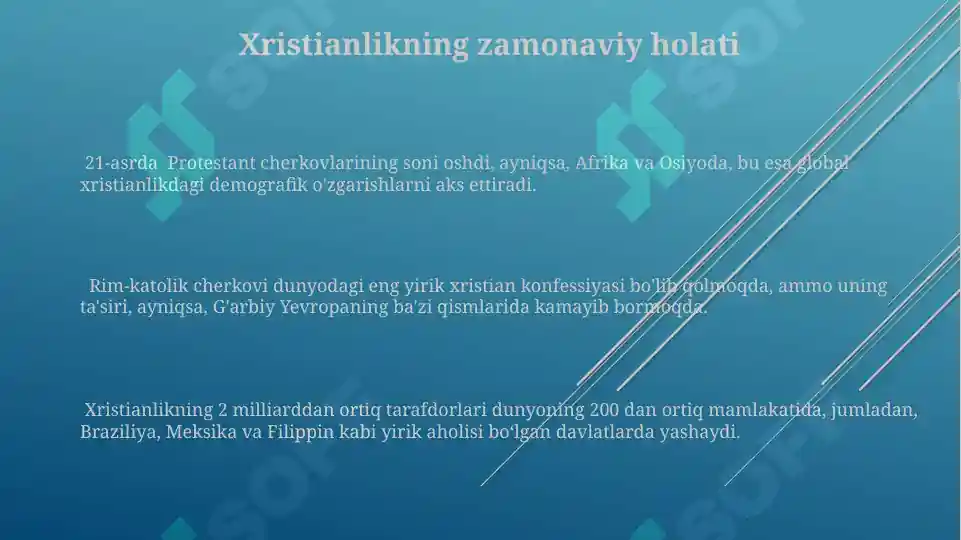 Xristianlikning zamonaviy holati

21-asrda Protestant cherkovlarining soni oshdi, ayniqsa, Afrika va Osiyoda, bu esa global xristianlikdagi demografik o'zgarishlarni aks ettiradi.

Rim-katolik cherkovi dunyodagi eng yirik xristian konfessiyasi bo'lib qolmoqda, ammo uning ta'siri, ayniqsa, G'arbiy Yevropaning ba'zi qismlarida kamayib bormoqda.

Xristianlikning 2 milliarddan ortiq tarafdorlari dunyoning 200 dan ortiq mamlakatida, jumladan, Braziliya, Meksika va Filippin kabi yirik aholisi bo'lgan davlatlarda yashaydi.